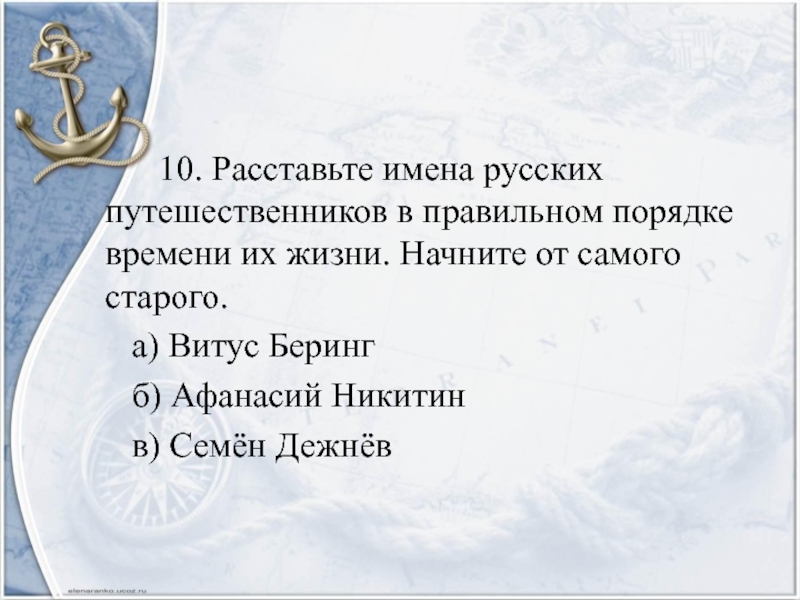 10. Расставьте имена русских путешественников в правильном порядке времени их жизни. Начните от самого старого.

а) Витус Беринг

б) Афанасий Никитин

в) Семён Дежнёв

elenaranko.ucoz.ru